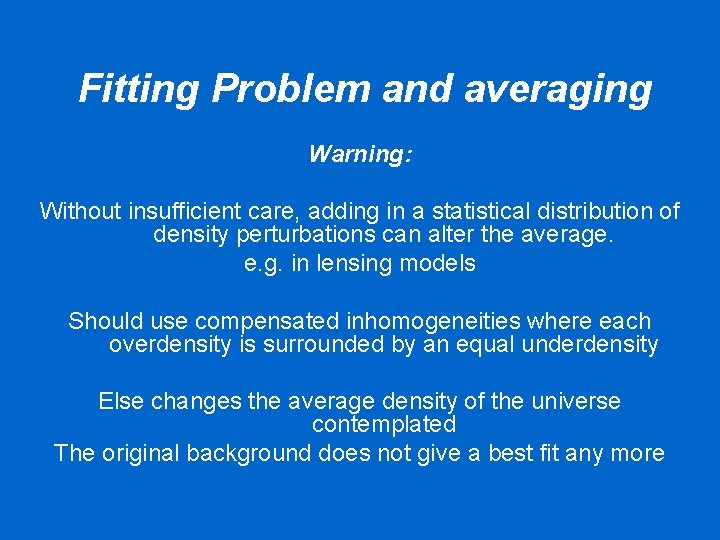 Fitting Problem and averaging

Warning:

Without insufficient care, adding in a statistical distribution of density perturbations can alter the average.

e.g. in lensing models

Should use compensated inhomogeneities where each overdensity is surrounded by an equal underdensity

Else changes the average density of the universe contemplated

The original background does not give a best fit any more